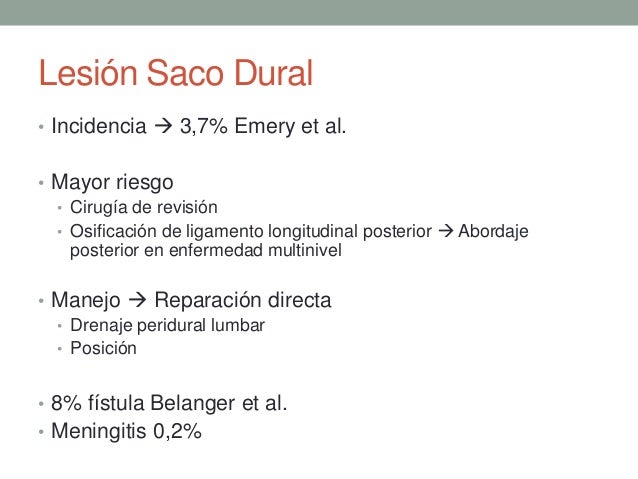 Lesión Saco Dural

• Incidencia → 3,7% Emery et al.

• Mayor riesgo
  • Cirugía de revisión
  • Osificación de ligamento longitudinal posterior → Abordaje posterior en enfermedad multinivel

• Manejo → Reparación directa
  • Drenaje peridural lumbar
  • Posición

• 8% fístula Belanger et al.
• Meningitis 0,2%